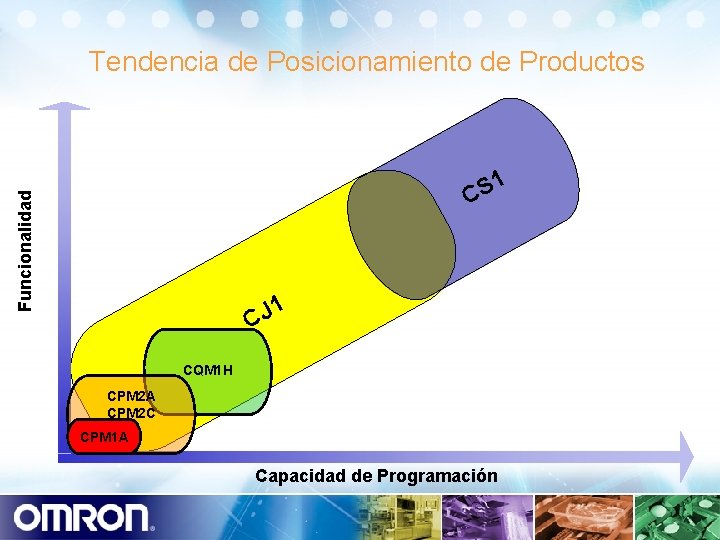 Tendencia de Posicionamiento de Productos

Funcionalidad

CS1

CJ1

CQM1H

CPM2A
CPM2C

CPM1A

Capacidad de Programación

OMRON